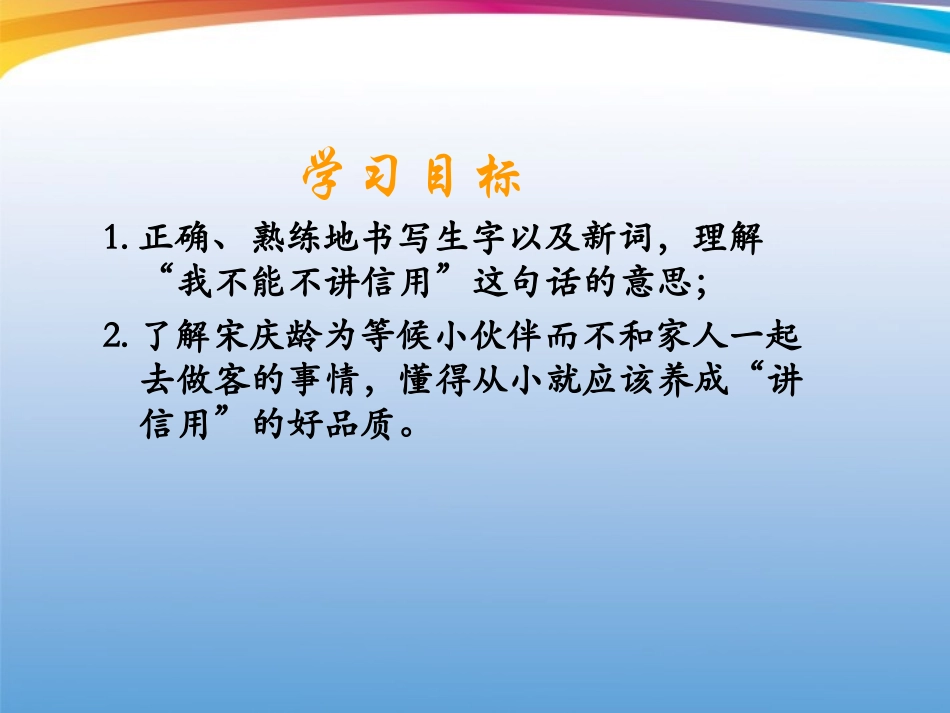 学习目标

1. 正确、熟练地书写生字以及新词，理解“我不能不讲信用”这句话的意思；

2. 了解宋庆龄为等候小伙伴而不和家人一起去做客的事情，懂得从小就应该养成“讲信用”的好品质。